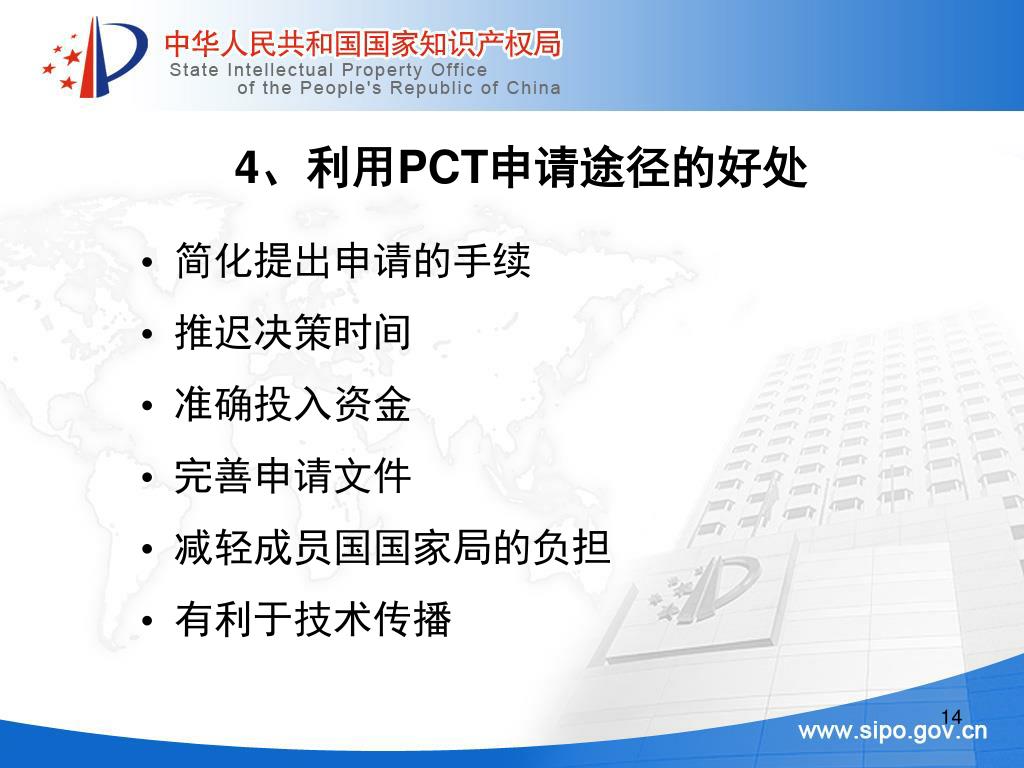 中华人民共和国国家知识产权局
State Intellectual Property Office
of the People's Republic of China

4、利用PCT申请途径的好处

• 简化提出申请的手续
• 推迟决策时间
• 准确投入资金
• 完善申请文件
• 减轻成员国国家局的负担
• 有利于技术传播

14

www.sipo.gov.cn